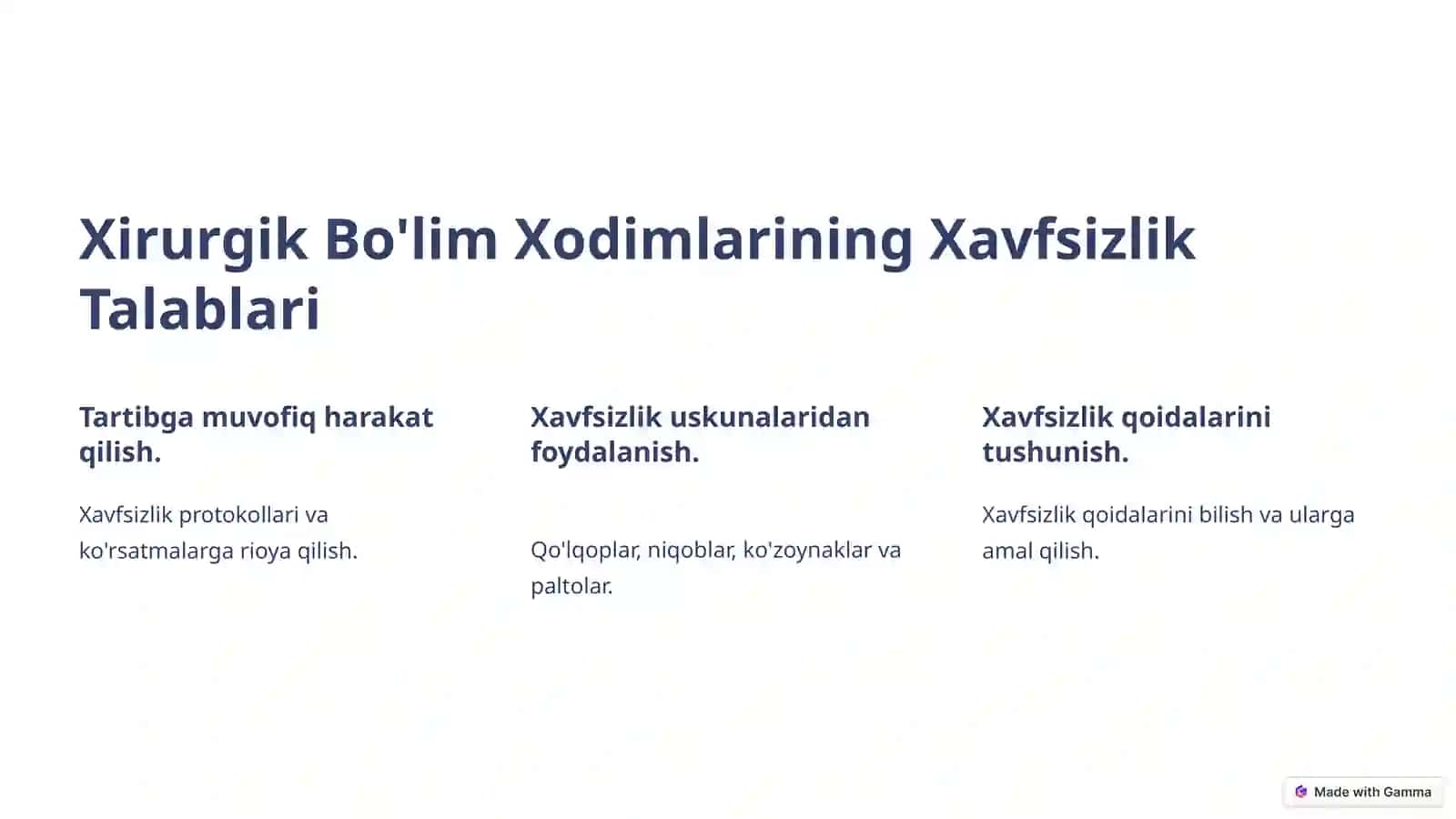 Xirurgik Bo'lim Xodimlarining Xavfsizlik Talablari

Tartibga muvofiq harakat qilish.

Xavfsizlik protokollari va ko'rsatmalarga rioya qilish.

Xavfsizlik uskunalaridan foydalanish.

Qo'lqoplar, niqoblar, ko'zoynaklar va paltolar.

Xavfsizlik qoidalarini tushunish.

Xavfsizlik qoidalarini bilish va ularga amal qilish.

Made with Gamma